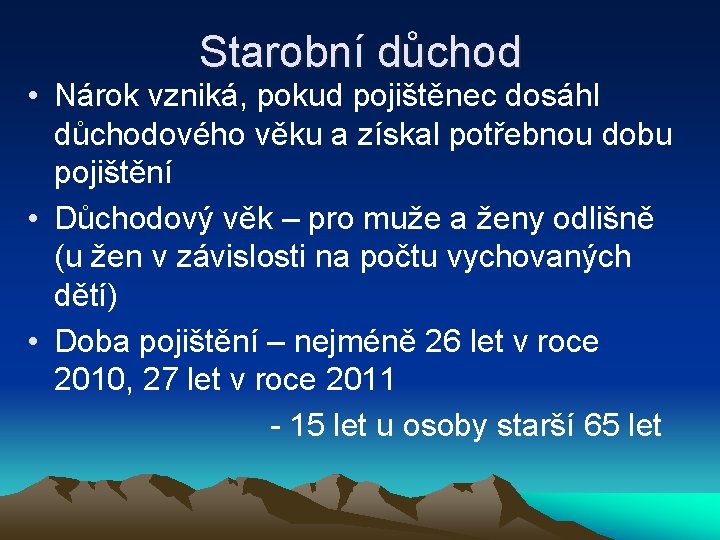 Starobní důchod

• Nárok vzniká, pokud pojištěnec dosáhl důchodového věku a získal potřebnou dobu pojištění

• Důchodový věk – pro muže a ženy odlišně (u žen v závislosti na počtu vychovaných dětí)

• Doba pojištění – nejméně 26 let v roce 2010, 27 let v roce 2011

- 15 let u osoby starší 65 let